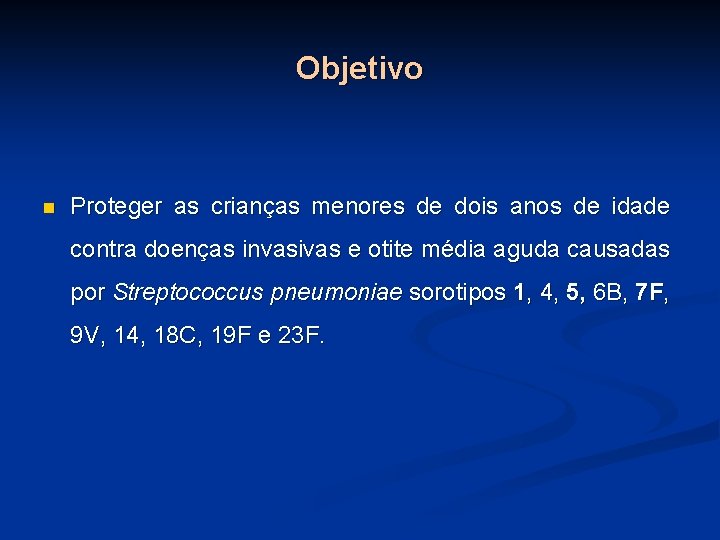 Objetivo

Proteger as crianças menores de dois anos de idade contra doenças invasivas e otite média aguda causadas por Streptococcus pneumoniae sorotipos 1, 4, 5, 6B, 7F, 9V, 14, 18C, 19F e 23F.